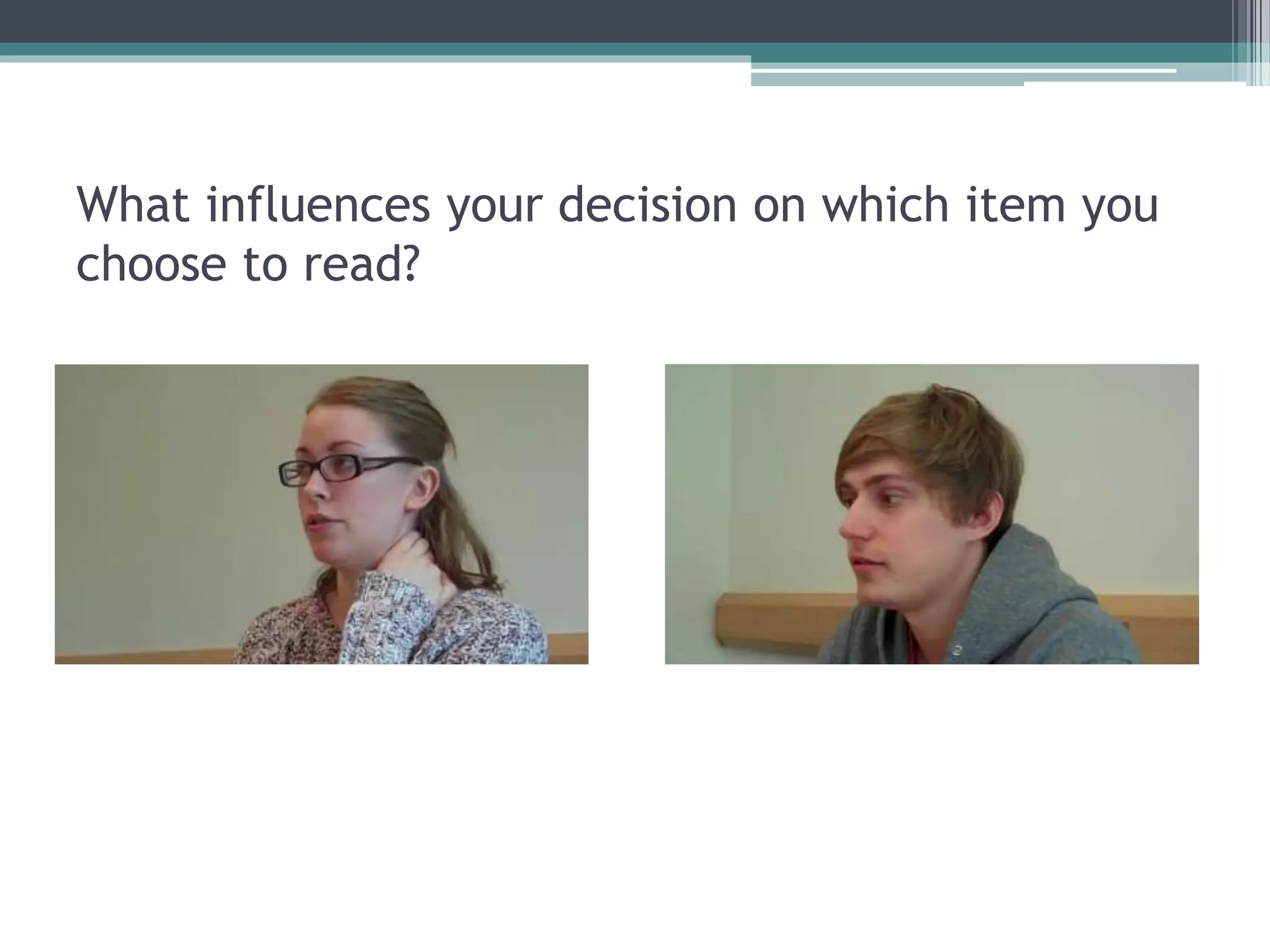 What influences your decision on which item you choose to read?